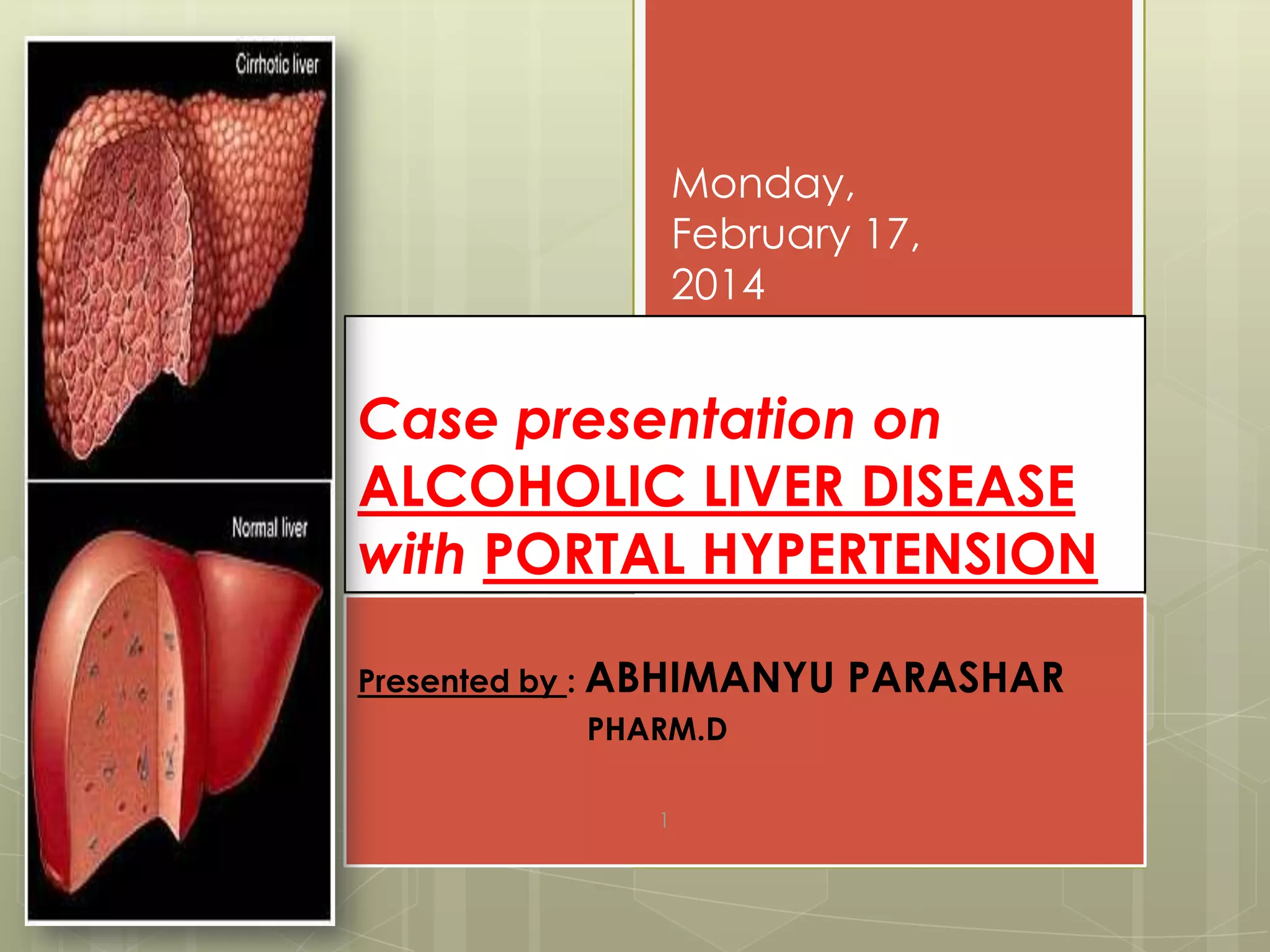 Cirrhotic liver

Normal liver

Monday, February 17, 2014

Case presentation on ALCOHOLIC LIVER DISEASE with PORTAL HYPERTENSION

Presented by : ABHIMANYU PARASHAR
PHARM.D

1